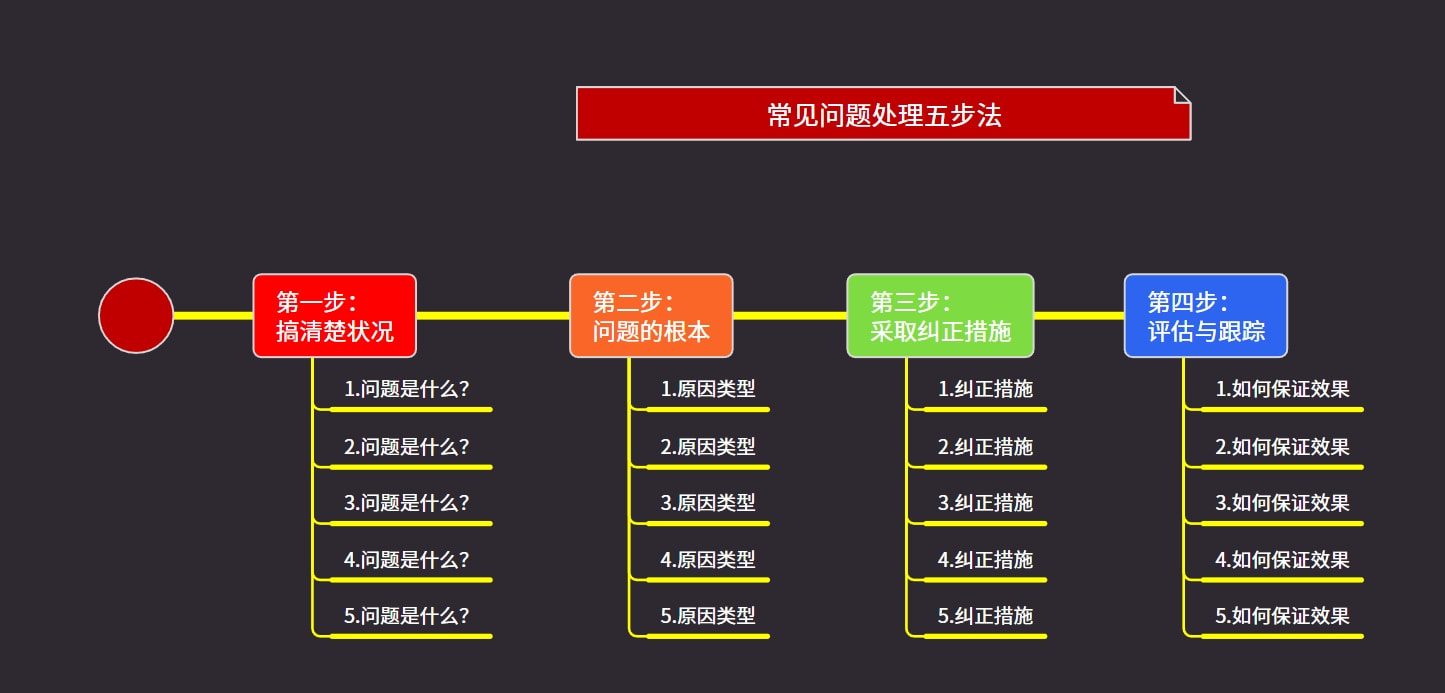 常见问题处理五步法

第一步：
搞清楚状况

1.问题是什么？
2.问题是什么？
3.问题是什么？
4.问题是什么？
5.问题是什么？

第二步：
问题的根本

1.原因类型
2.原因类型
3.原因类型
4.原因类型
5.原因类型

第三步：
采取纠正措施

1.纠正措施
2.纠正措施
3.纠正措施
4.纠正措施
5.纠正措施

第四步：
评估与跟踪

1.如何保证效果
2.如何保证效果
3.如何保证效果
4.如何保证效果
5.如何保证效果